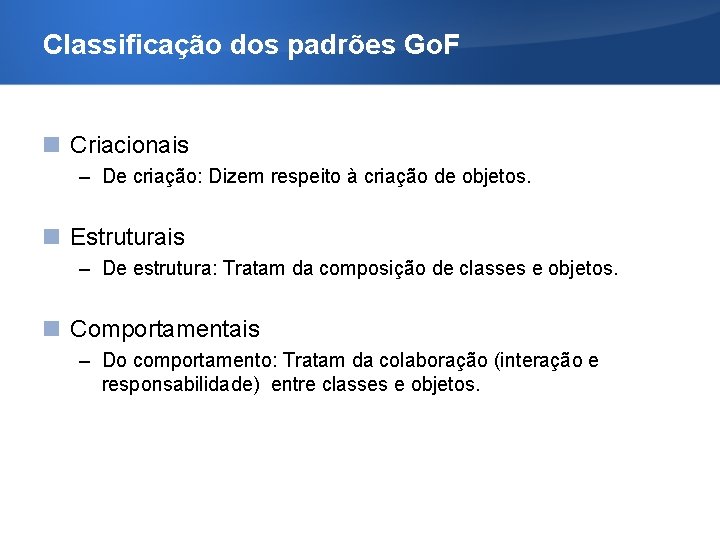 Classificação dos padrões GoF

Criacionais
– De criação: Dizem respeito à criação de objetos.

Estruturais
– De estrutura: Tratam da composição de classes e objetos.

Comportamentais
– Do comportamento: Tratam da colaboração (interação e responsabilidade) entre classes e objetos.